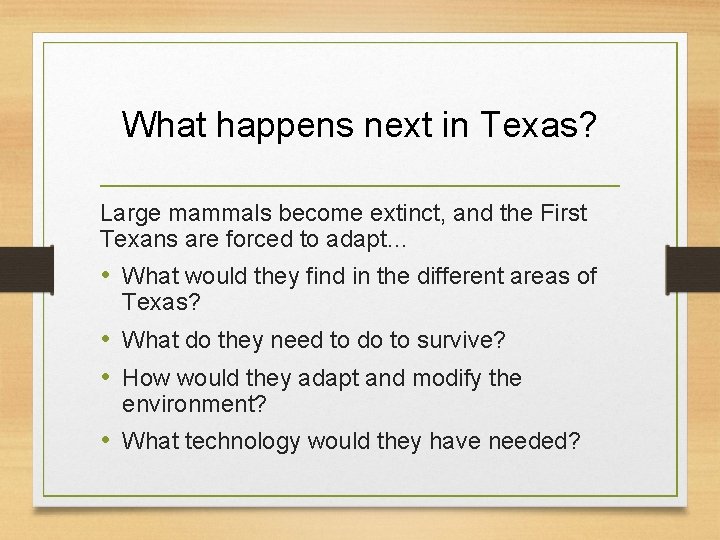 What happens next in Texas?

Large mammals become extinct, and the First Texans are forced to adapt…

• What would they find in the different areas of Texas?
• What do they need to do to survive?
• How would they adapt and modify the environment?
• What technology would they have needed?